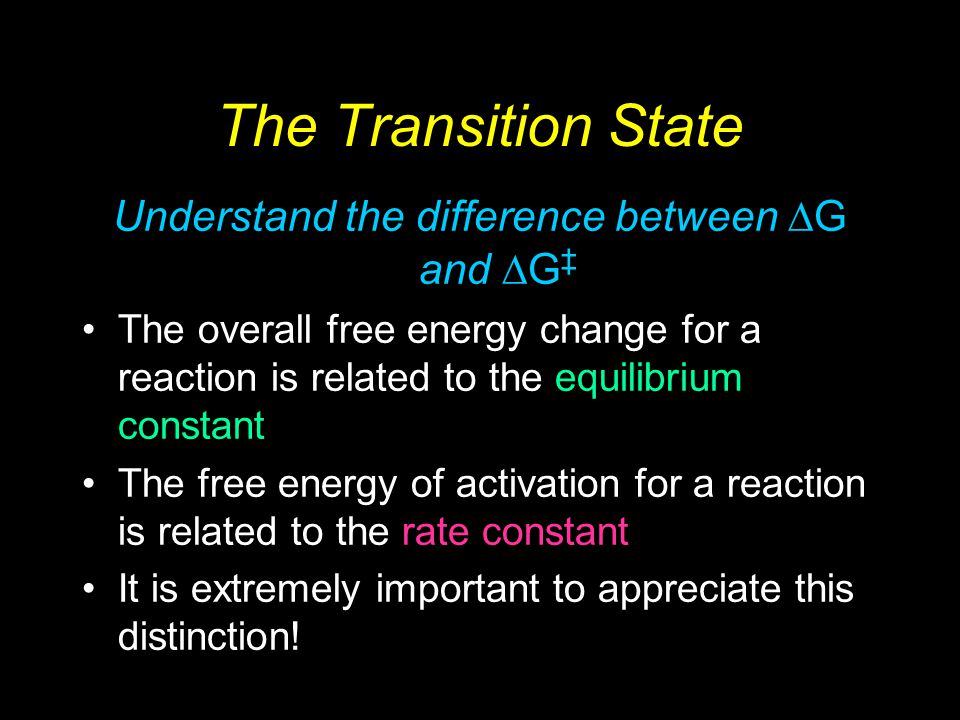 The Transition State

Understand the difference between $\Delta G$ and $\Delta G^{\ddagger}$

• The overall free energy change for a reaction is related to the equilibrium constant

• The free energy of activation for a reaction is related to the rate constant

• It is extremely important to appreciate this distinction!